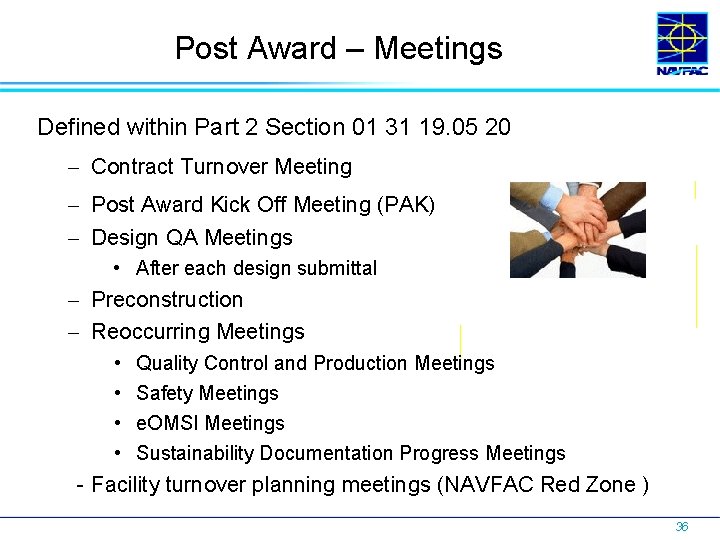 Post Award – Meetings

NAVFAC

Defined within Part 2 Section 01 31 19.05 20

– Contract Turnover Meeting

– Post Award Kick Off Meeting (PAK)

– Design QA Meetings

• After each design submittal

– Preconstruction

– Reoccurring Meetings

• Quality Control and Production Meetings

• Safety Meetings

• eOMSI Meetings

• Sustainability Documentation Progress Meetings

- Facility turnover planning meetings (NAVFAC Red Zone )

36